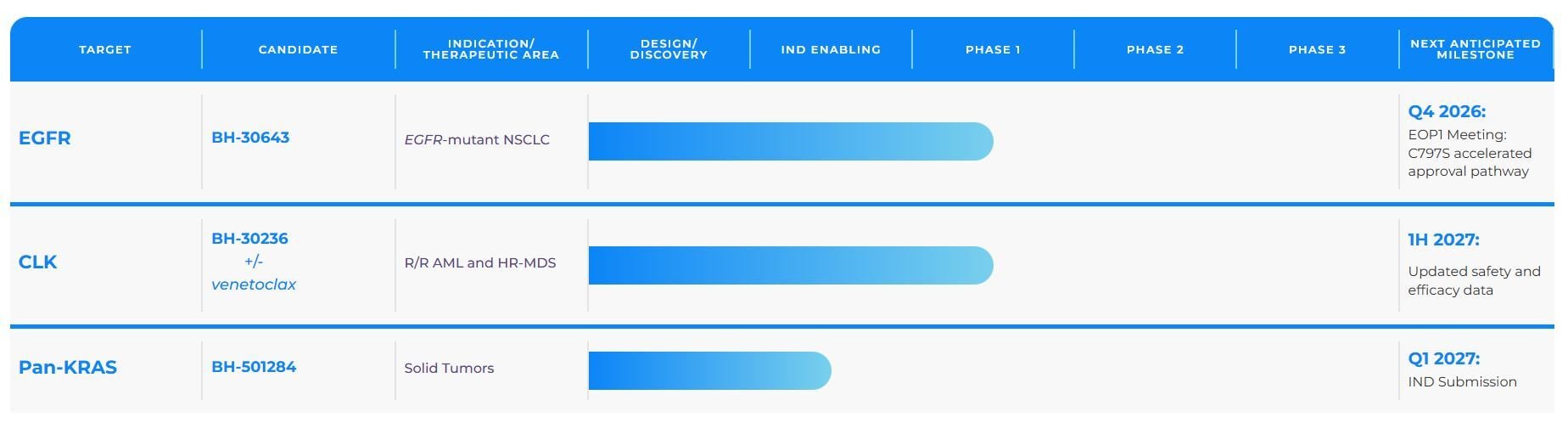 | TARGET | CANDIDATE | INDICATION/ THERAPEUTIC AREA | DESIGN/ DISCOVERY | IND ENABLING | PHASE 1 | PHASE 2 | PHASE 3 | NEXT ANTICIPATED MILESTONE |
|---|---|---|---|---|---|---|---|---|
| EGFR | BH-30643 | EGFR-mutant NSCLC | | | | | | Q4 2026: EOP1 Meeting: C797S accelerated approval pathway |
| CLK | BH-30236 +/- venetoclax | R/R AML and HR-MDS | | | | | | 1H 2027: Updated safety and efficacy data |
| Pan-KRAS | BH-501284 | Solid Tumors | | | | | | Q1 2027: IND Submission |